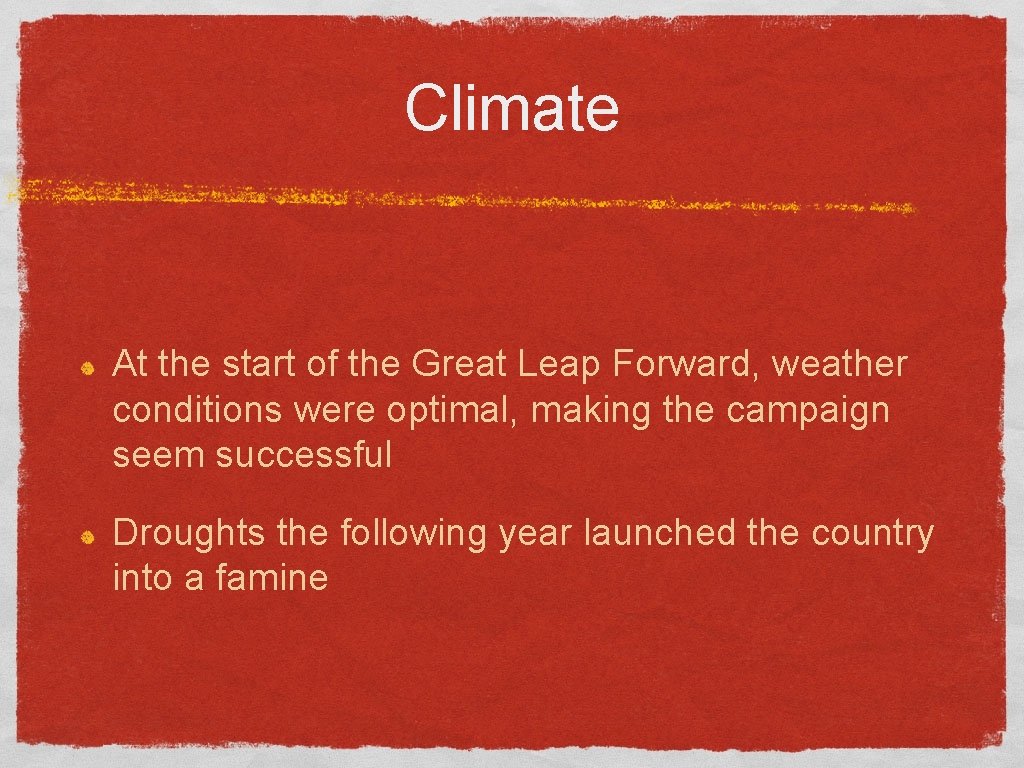 Climate

At the start of the Great Leap Forward, weather conditions were optimal, making the campaign seem successful

Droughts the following year launched the country into a famine